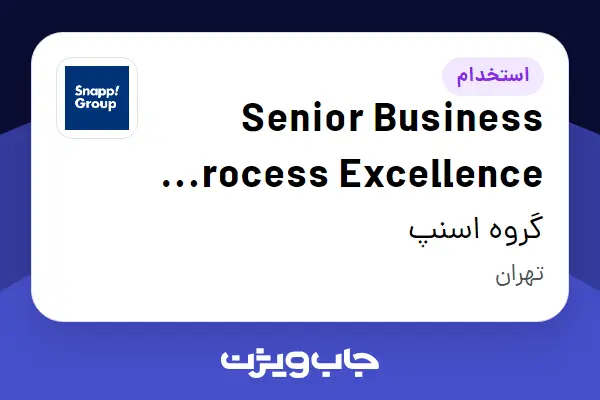 Snapp!
Group

استخدام

Senior Business
...rocess Excellence

گروه اسنپ

تهران

جاب ویژن